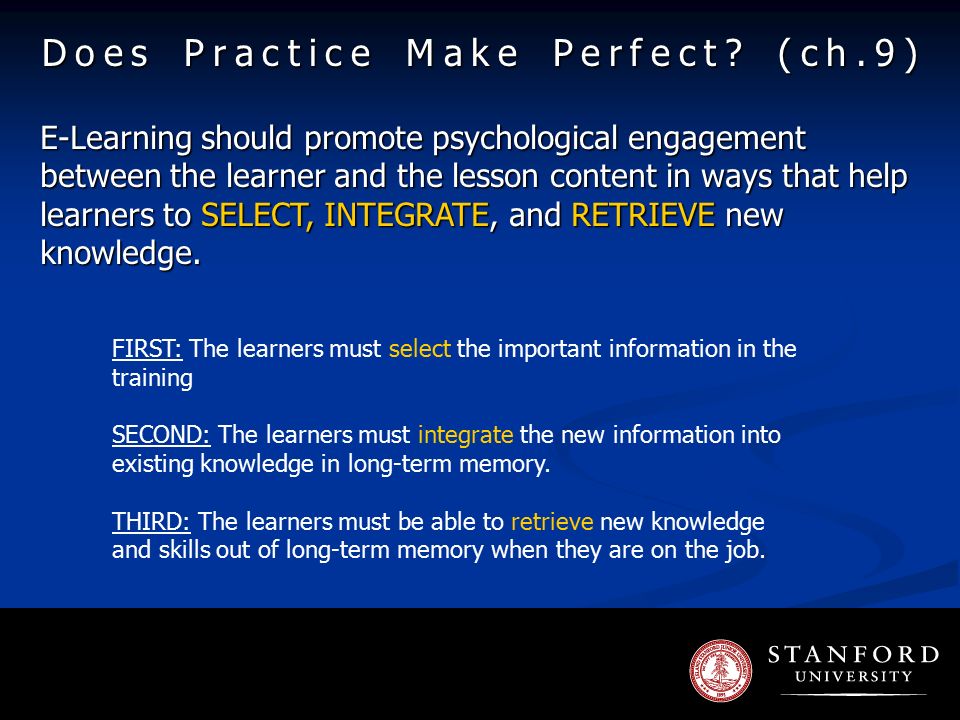 Does Practice Make Perfect? (ch.9)

E-Learning should promote psychological engagement between the learner and the lesson content in ways that help learners to SELECT, INTEGRATE, and RETRIEVE new knowledge.

FIRST: The learners must select the important information in the training

SECOND: The learners must integrate the new information into existing knowledge in long-term memory.

THIRD: The learners must be able to retrieve new knowledge and skills out of long-term memory when they are on the job.

STANFORD UNIVERSITY